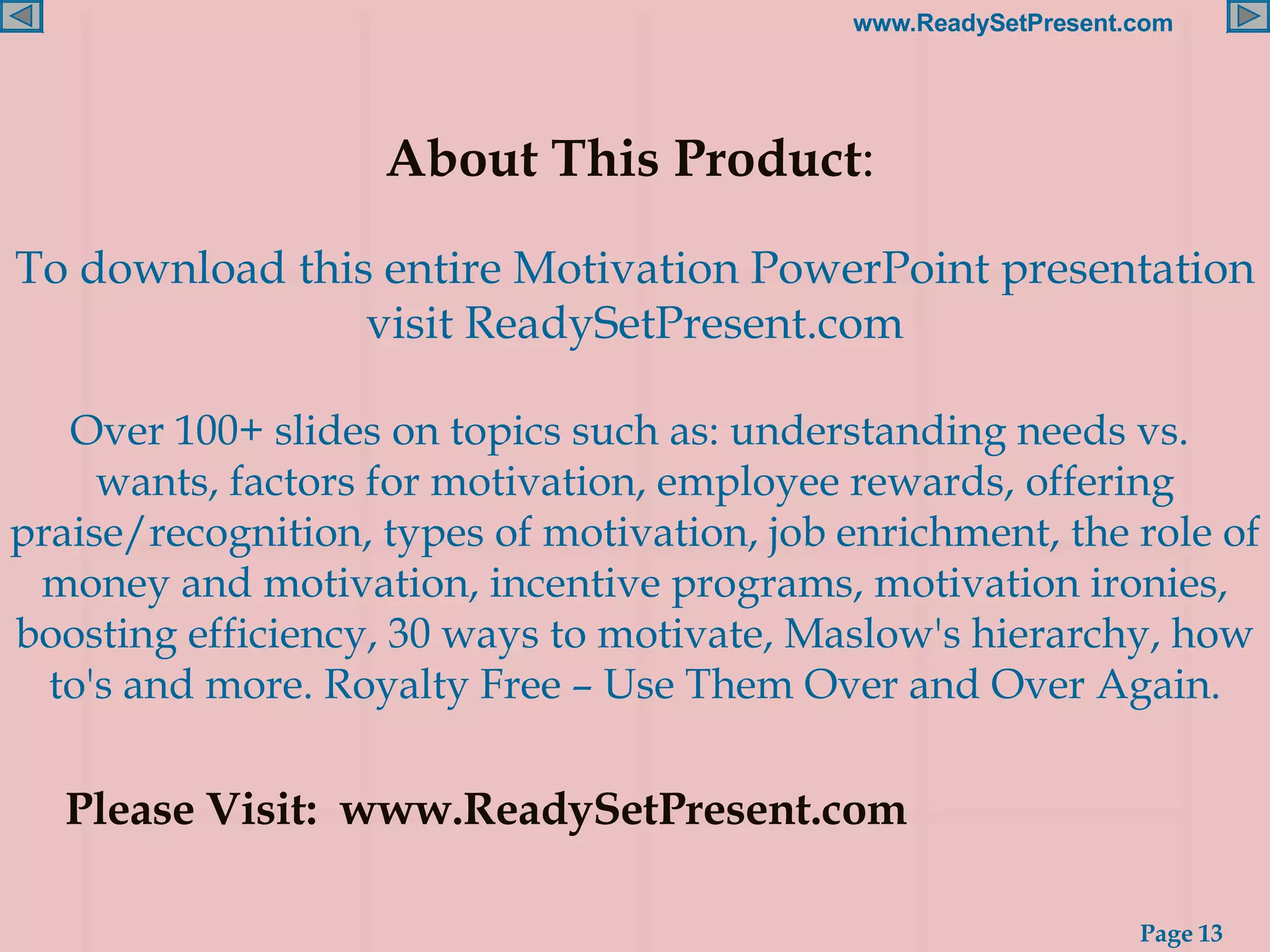 www.ReadySetPresent.com

About This Product:

To download this entire Motivation PowerPoint presentation visit ReadySetPresent.com

Over 100+ slides on topics such as: understanding needs vs. wants, factors for motivation, employee rewards, offering praise/recognition, types of motivation, job enrichment, the role of money and motivation, incentive programs, motivation ironies, boosting efficiency, 30 ways to motivate, Maslow's hierarchy, how to's and more. Royalty Free – Use Them Over and Over Again.

Please Visit: www.ReadySetPresent.com

Page 13